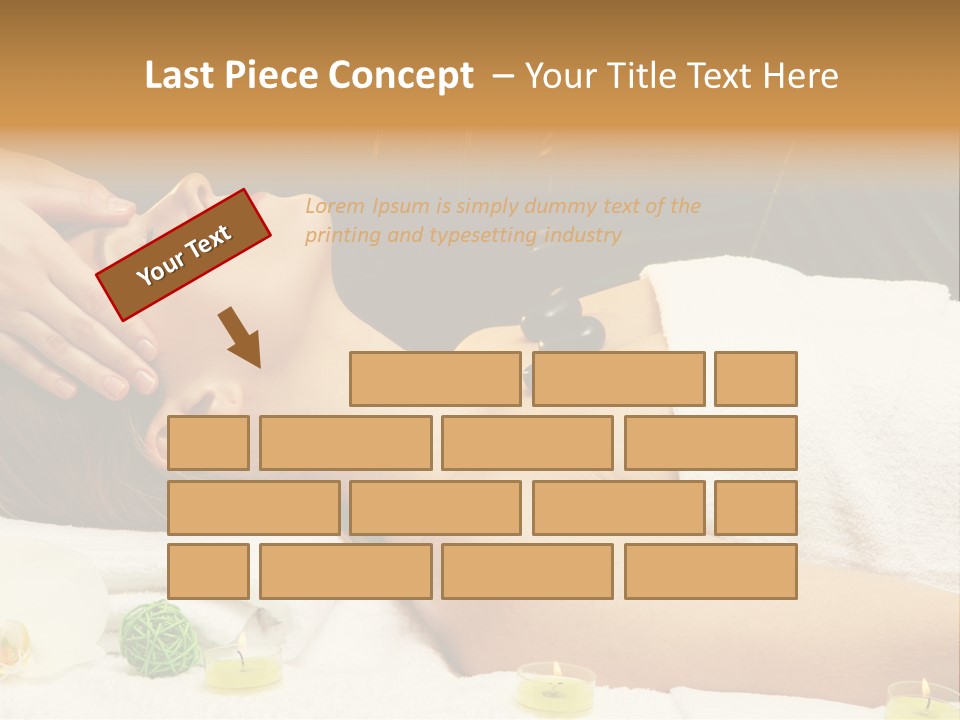 Last Piece Concept – Your Title Text Here

Your Text

Lorem Ipsum is simply dummy text of the printing and typesetting industry